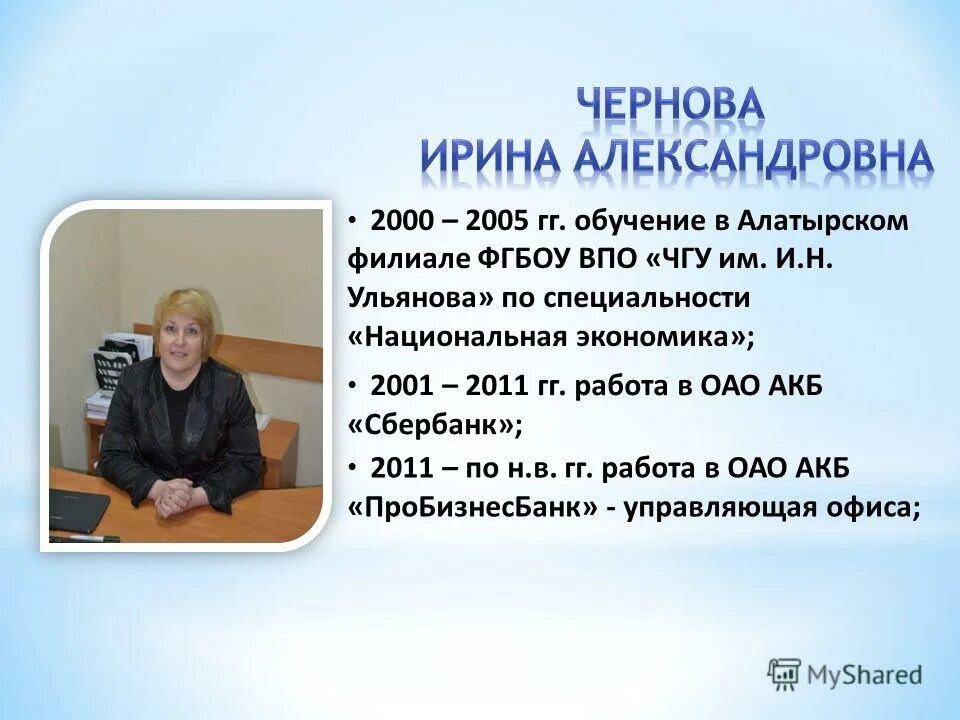 ЧЕРНОВА
ИРИНА АЛЕКСАНДРОВНА

• 2000 – 2005 гг. обучение в Алатырском филиале ФГБОУ ВПО «ЧГУ им. И.Н. Ульянова» по специальности «Национальная экономика»;

• 2001 – 2011 гг. работа в ОАО АКБ «Сбербанк»;

• 2011 – по н.в. гг. работа в ОАО АКБ «ПроБизнесБанк» - управляющая офиса;

MyShared